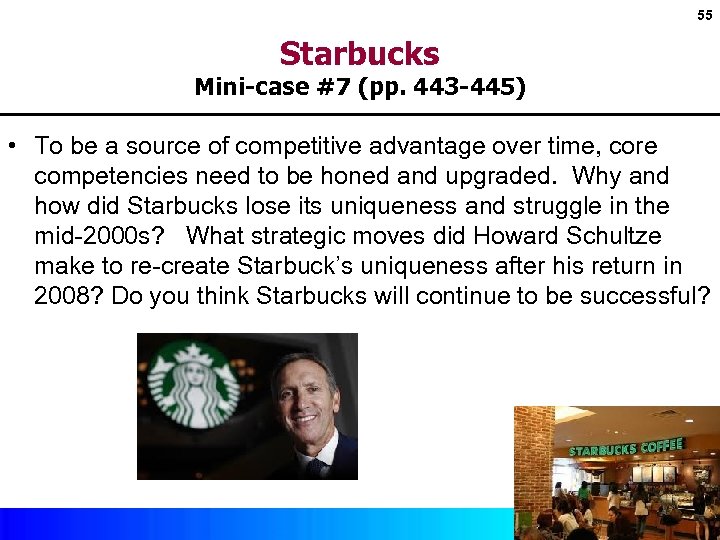 55

Starbucks
Mini-case #7 (pp. 443-445)

• To be a source of competitive advantage over time, core competencies need to be honed and upgraded. Why and how did Starbucks lose its uniqueness and struggle in the mid-2000s? What strategic moves did Howard Schultze make to re-create Starbuck's uniqueness after his return in 2008? Do you think Starbucks will continue to be successful?

STARBUCKS COFFEE